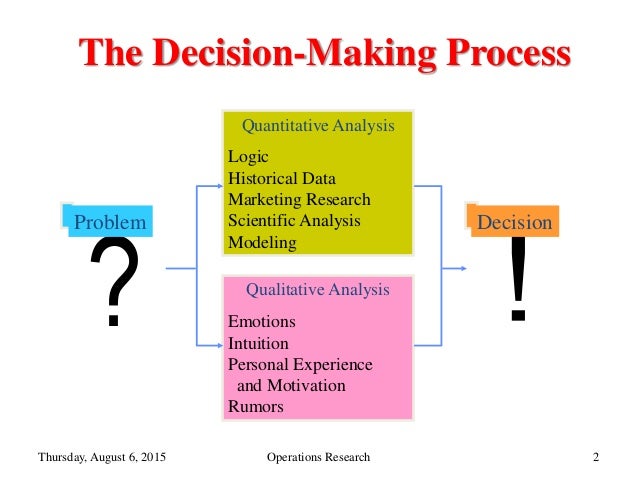 The Decision-Making Process

Problem

?

Quantitative Analysis

Logic
Historical Data
Marketing Research
Scientific Analysis
Modeling

Qualitative Analysis

Emotions
Intuition
Personal Experience and Motivation
Rumors

Decision

!

Thursday, August 6, 2015

Operations Research

2